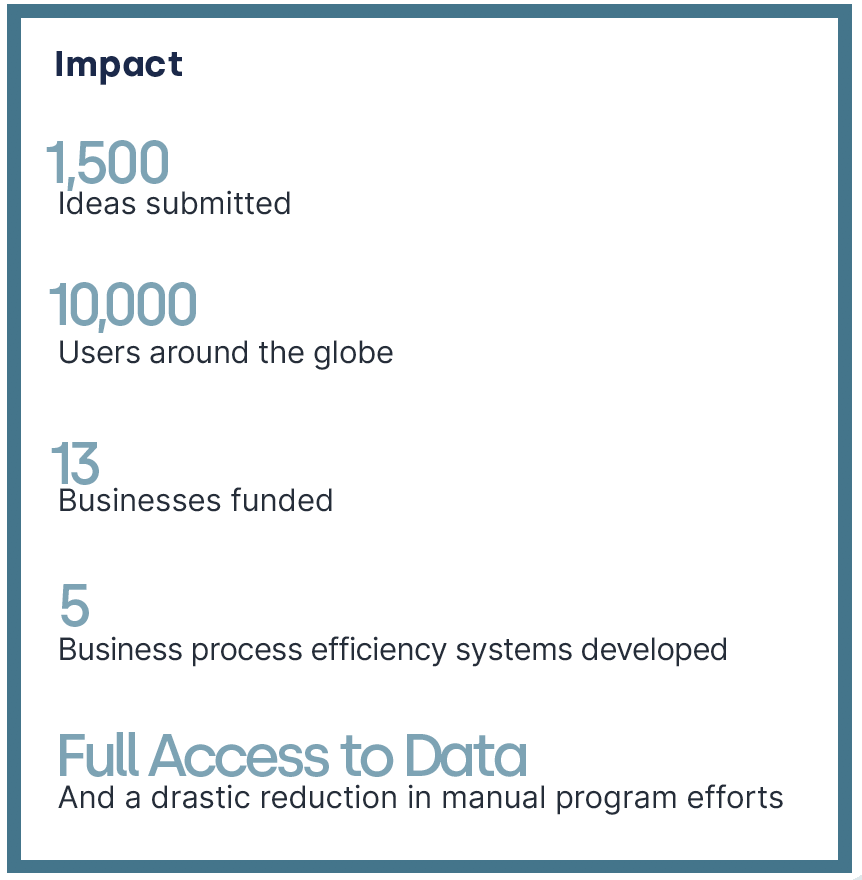 Impact

1,500
Ideas submitted

10,000
Users around the globe

13
Businesses funded

5
Business process efficiency systems developed

Full Access to Data
And a drastic reduction in manual program efforts